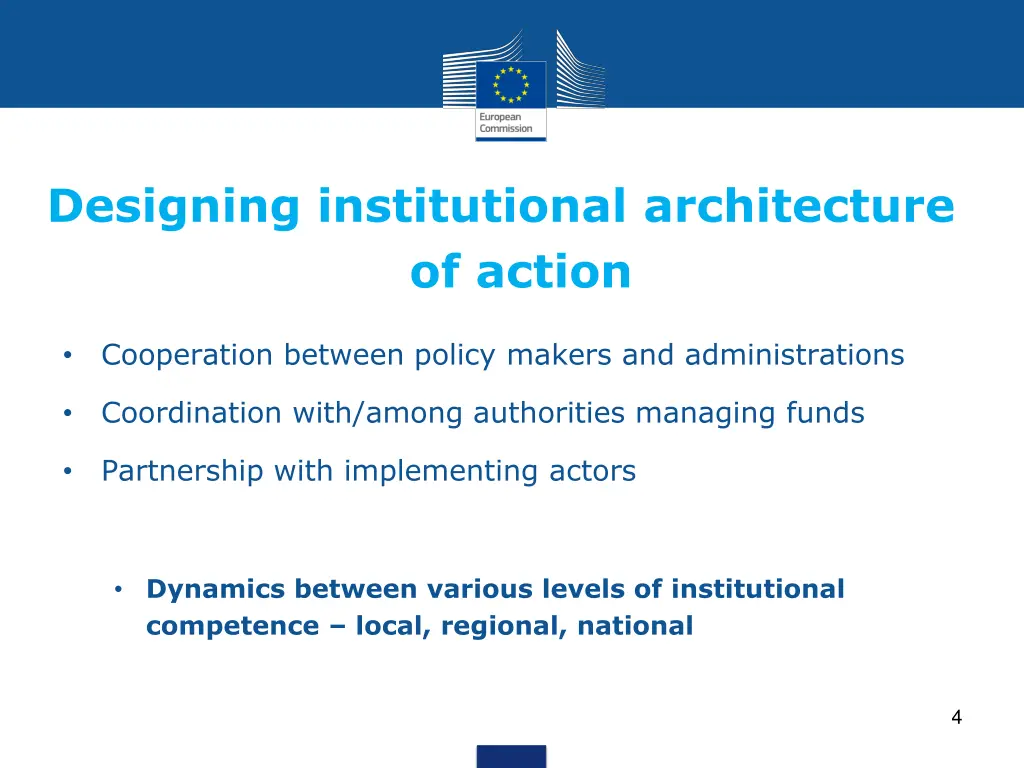 European Commission

Designing institutional architecture of action

• Cooperation between policy makers and administrations

• Coordination with/among authorities managing funds

• Partnership with implementing actors

• Dynamics between various levels of institutional competence – local, regional, national

4